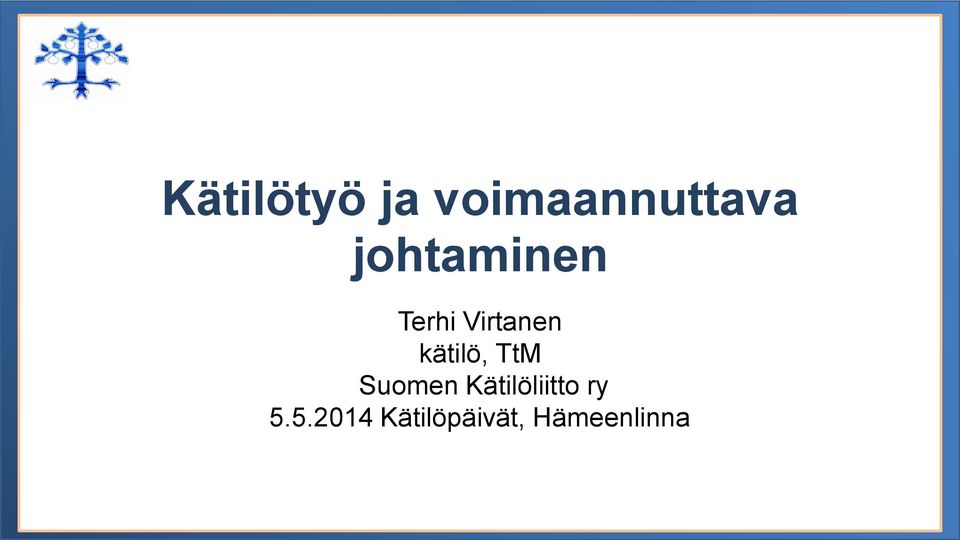 Kätilötyö ja voimaannuttava johtaminen

Terhi Virtanen
kätilö, TtM
Suomen Kätilöliitto ry
5.5.2014 Kätilöpäivät, Hämeenlinna